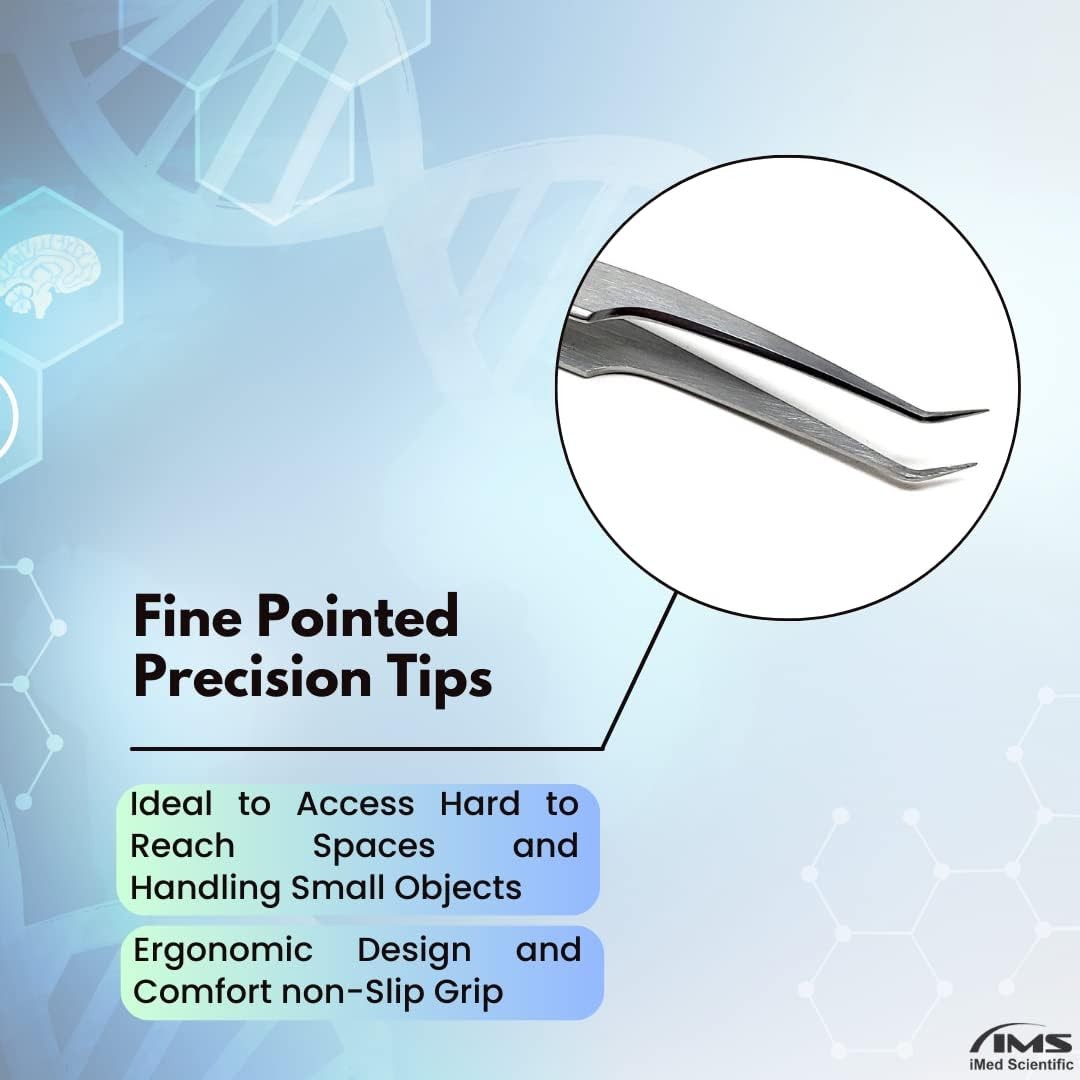 Fine Pointed Precision Tips

Ideal to Access Hard to Reach Spaces and Handling Small Objects

Ergonomic Design and Comfort non-Slip Grip

IMS
iMed Scientific